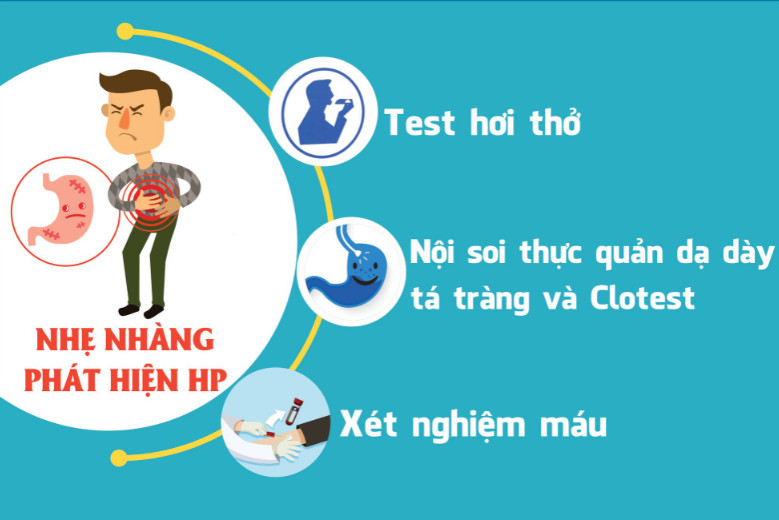 NHẸ NHÀNG PHÁT HIỆN HP

Test hơi thở

Nội soi thực quản dạ dày tá tràng và Clotest

Xét nghiệm máu